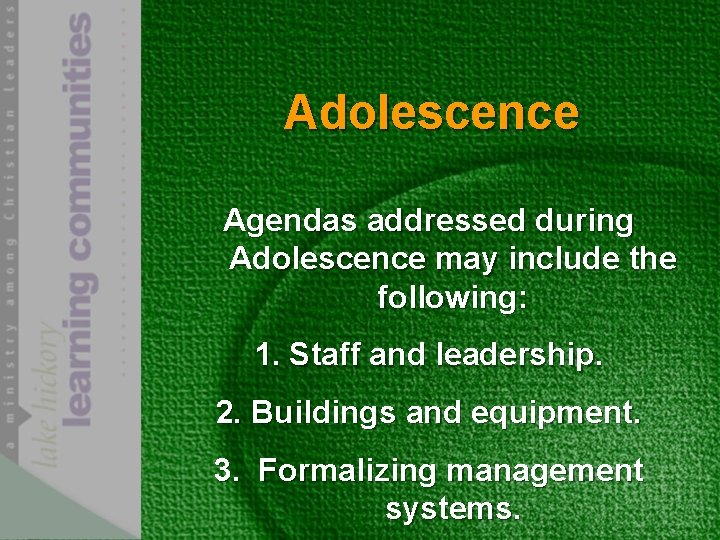 a ministry among Christian leaders

lake hickory learning communities

Adolescence

Agendas addressed during Adolescence may include the following:

1. Staff and leadership.

2. Buildings and equipment.

3. Formalizing management systems.